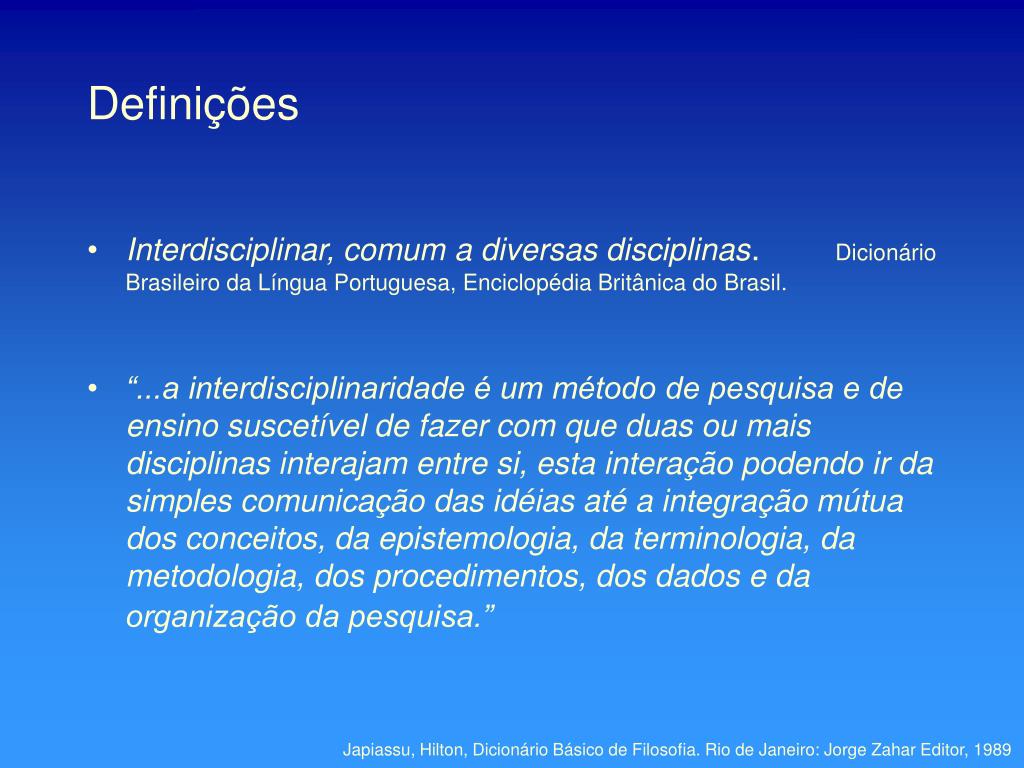 Definições

• Interdisciplinar, comum a diversas disciplinas. Dicionário Brasileiro da Língua Portuguesa, Enciclopédia Britânica do Brasil.

• “...a interdisciplinaridade é um método de pesquisa e de ensino suscetível de fazer com que duas ou mais disciplinas interajam entre si, esta interação podendo ir da simples comunicação das idéias até a integração mútua dos conceitos, da epistemologia, da terminologia, da metodologia, dos procedimentos, dos dados e da organização da pesquisa.”

Japiassu, Hilton, Dicionário Básico de Filosofia. Rio de Janeiro: Jorge Zahar Editor, 1989